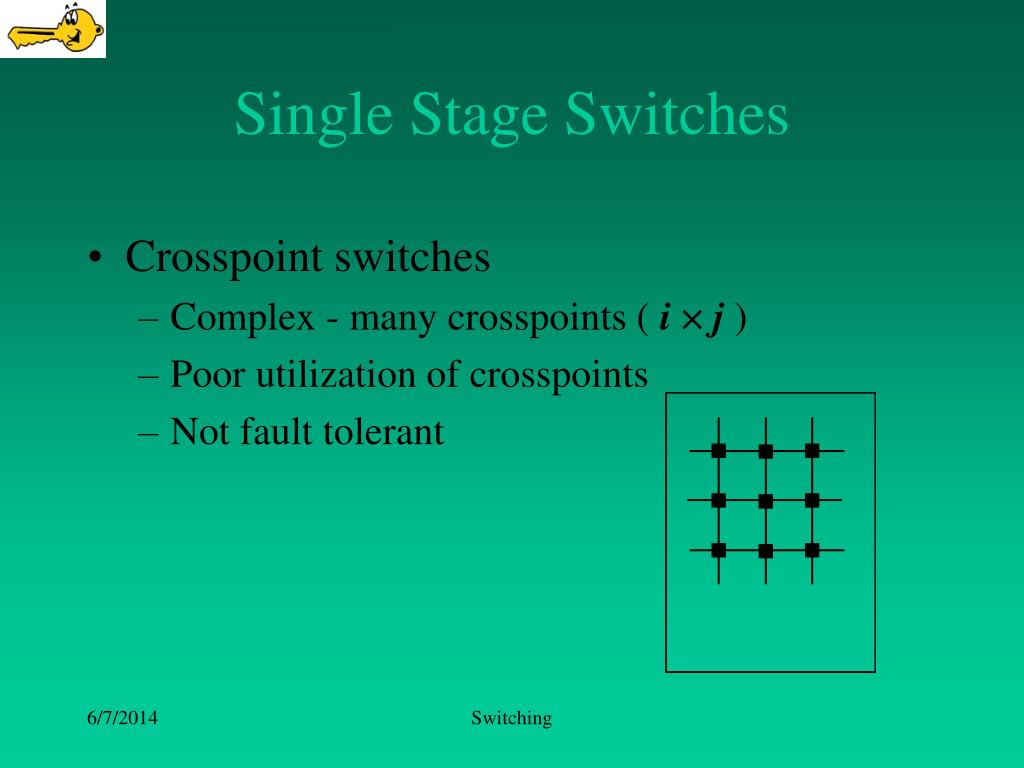 Single Stage Switches

• Crosspoint switches
– Complex - many crosspoints ( $i \times j$ )
– Poor utilization of crosspoints
– Not fault tolerant

6/7/2014

Switching